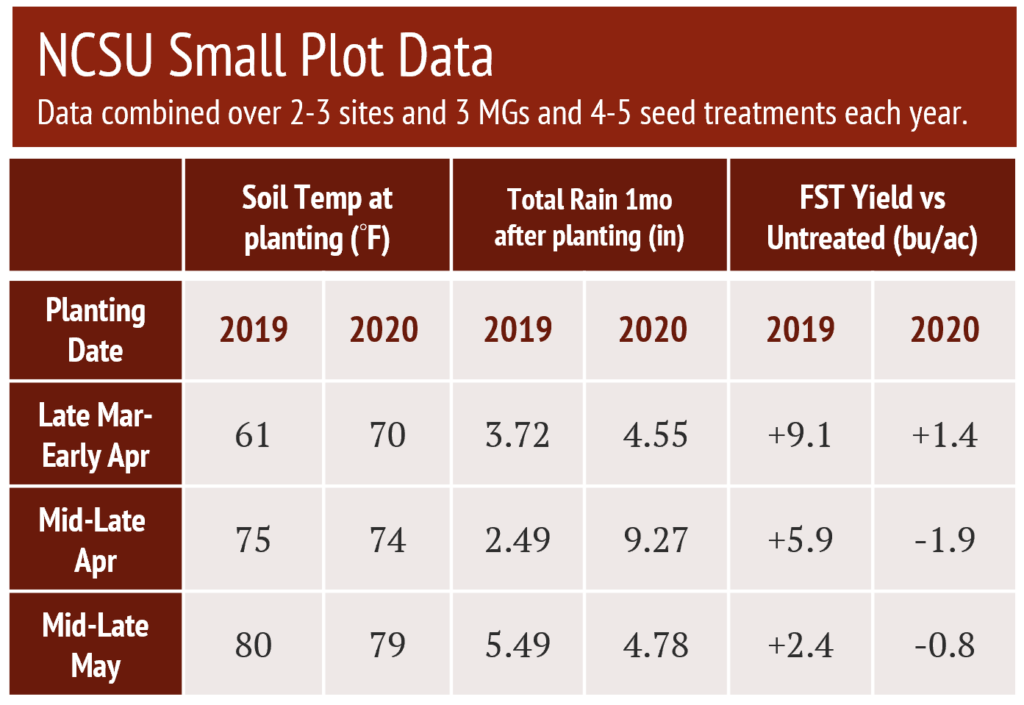 NCSU Small Plot Data

Data combined over 2-3 sites and 3 MGs and 4-5 seed treatments each year.

| | Soil Temp at planting (°F) | | Total Rain 1mo after planting (in) | | FST Yield vs Untreated (bu/ac) | |
|---|---|---|---|---|---|---|
| Planting Date | 2019 | 2020 | 2019 | 2020 | 2019 | 2020 |
| Late Mar-Early Apr | 61 | 70 | 3.72 | 4.55 | +9.1 | +1.4 |
| Mid-Late Apr | 75 | 74 | 2.49 | 9.27 | +5.9 | -1.9 |
| Mid-Late May | 80 | 79 | 5.49 | 4.78 | +2.4 | -0.8 |